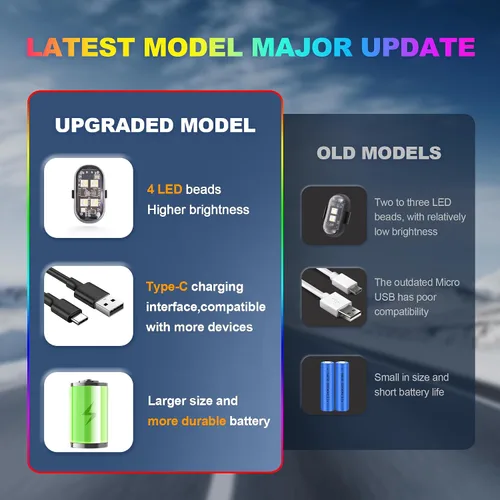 LATEST MODEL MAJOR UPDATE

UPGRADED MODEL

4 LED beads
Higher brightness

Type-C charging interface,compatible with more devices

Larger size and more durable battery

OLD MODELS

Two to three LED beads, with relatively low brightness

The outdated Micro USB has poor compatibility

Small in size and short battery life